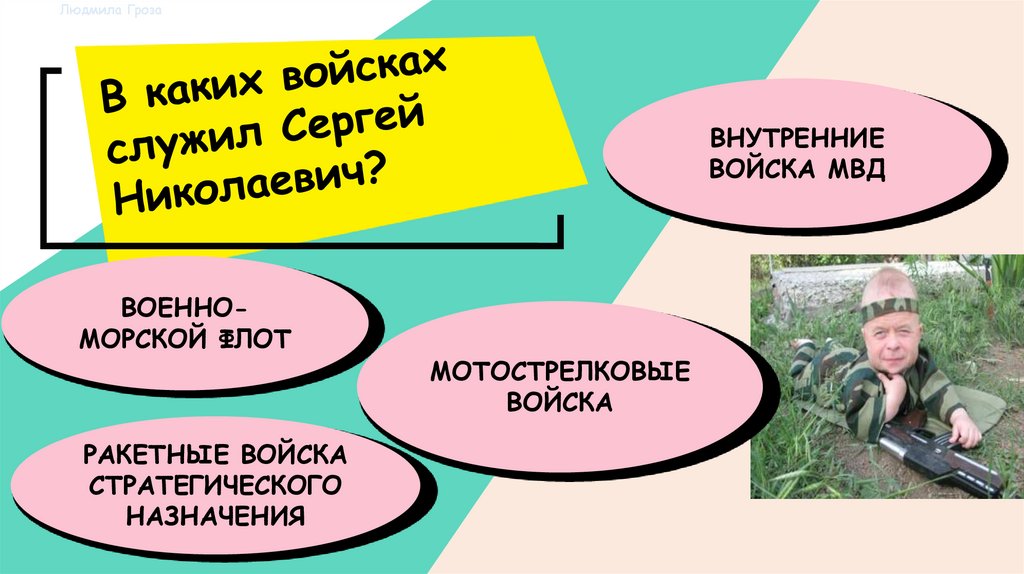 Людмила Гроза

В каких войсках служил Сергей Николаевич?

ВНУТРЕННИЕ ВОЙСКА МВД

ВОЕННО-МОРСКОЙ ФЛОТ

МОТОСТРЕЛКОВЫЕ ВОЙСКА

РАКЕТНЫЕ ВОЙСКА СТРАТЕГИЧЕСКОГО НАЗНАЧЕНИЯ